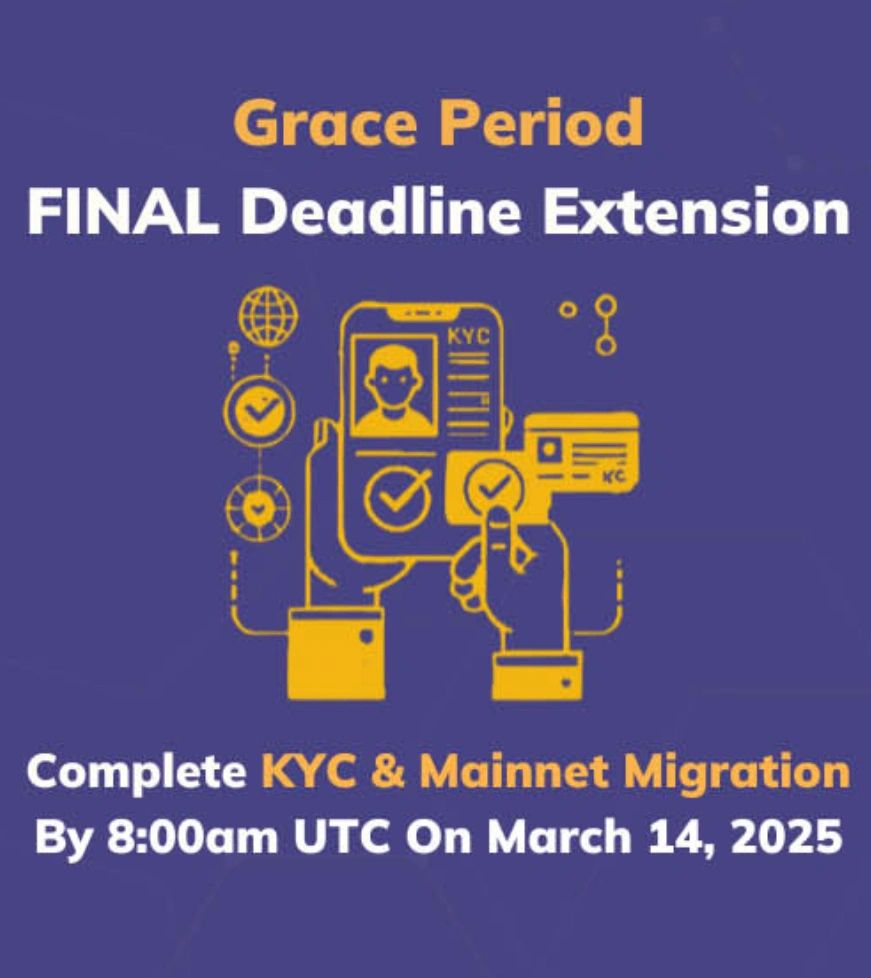 Grace Period
FINAL Deadline Extension

KYC

KC

Complete KYC & Mainnet Migration
By 8:00am UTC On March 14, 2025